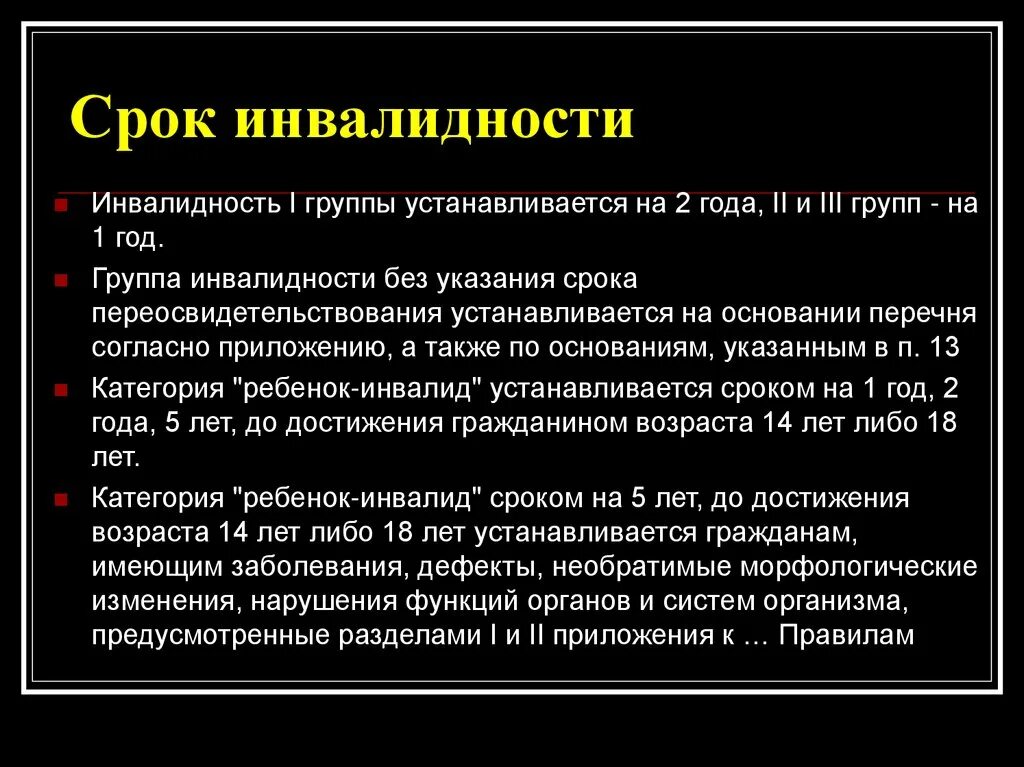 Срок инвалидности

Инвалидность I группы устанавливается на 2 года, II и III групп - на 1 год.

Группа инвалидности без указания срока переосвидетельствования устанавливается на основании перечня согласно приложению, а также по основаниям, указанным в п. 13

Категория "ребенок-инвалид" устанавливается сроком на 1 год, 2 года, 5 лет, до достижения гражданином возраста 14 лет либо 18 лет.

Категория "ребенок-инвалид" сроком на 5 лет, до достижения возраста 14 лет либо 18 лет устанавливается гражданам, имеющим заболевания, дефекты, необратимые морфологические изменения, нарушения функций органов и систем организма, предусмотренные разделами I и II приложения к … Правилам